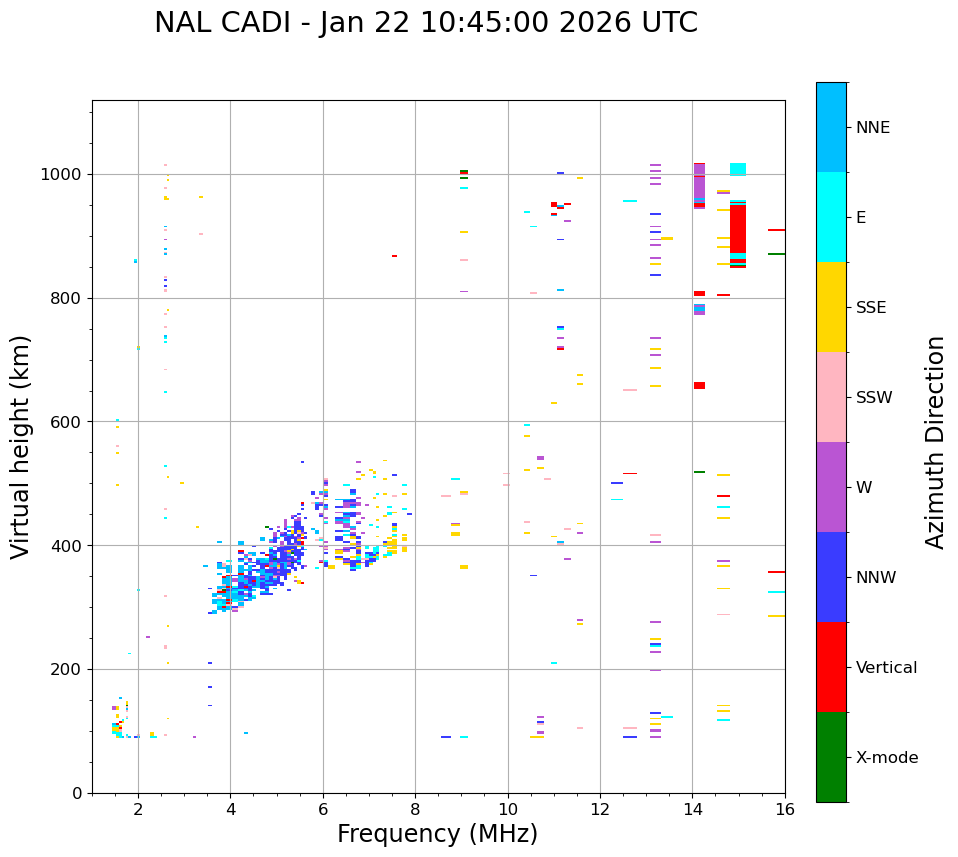 NAL CADI - Jan 22 10:45:00 2026 UTC

Virtual height (km)

1000
800
600
400
200
0

2
4
6
8
10
12
14
16

Frequency (MHz)

NNE
E
SSE
SSW
W
NNW
Vertical
X-mode

Azimuth Direction